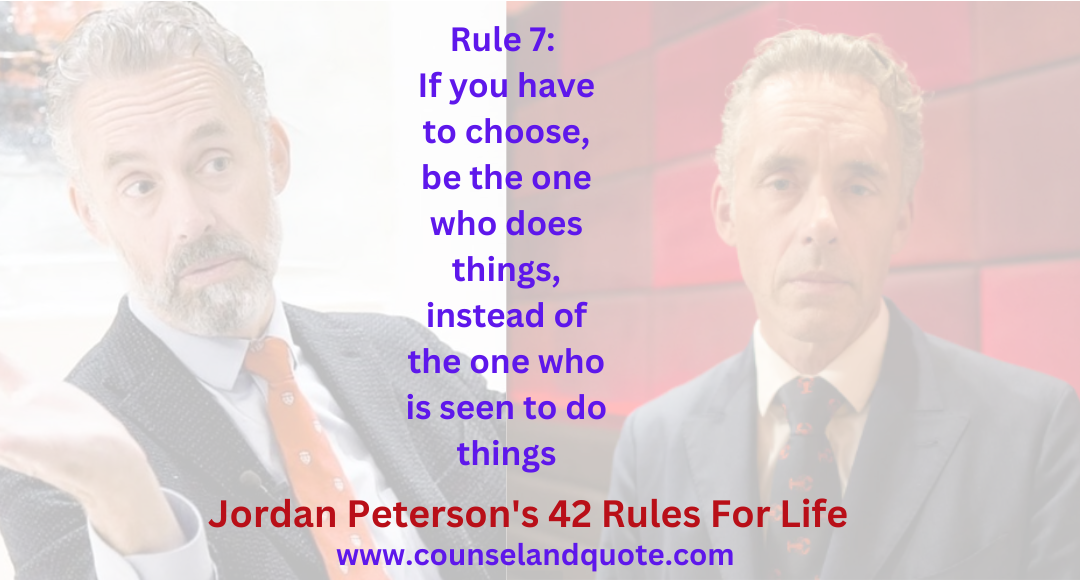 Rule 7:
If you have to choose, be the one who does things, instead of the one who is seen to do things

Jordan Peterson's 42 Rules For Life
www.counselandquote.com